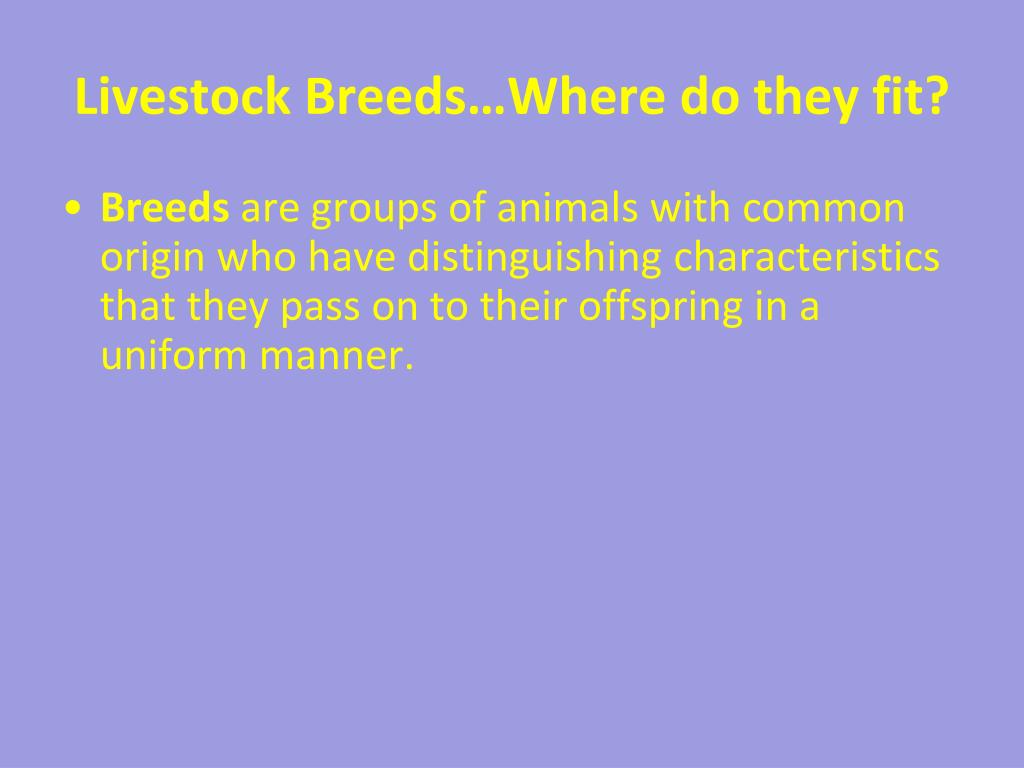 Livestock Breeds…Where do they fit?

• Breeds are groups of animals with common origin who have distinguishing characteristics that they pass on to their offspring in a uniform manner.